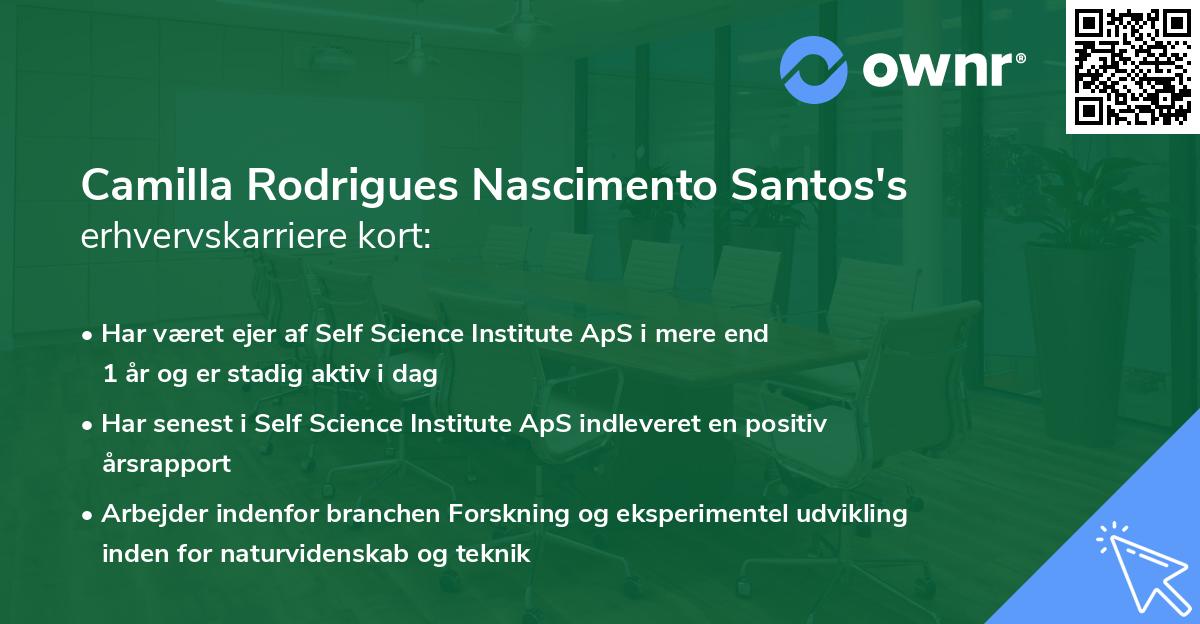 ownr®

Camilla Rodrigues Nascimento Santos's erhvervskarriere kort:

• Har været ejer af Self Science Institute ApS i mere end 1 år og er stadig aktiv i dag

• Har senest i Self Science Institute ApS indleveret en positiv årsrapport

• Arbejder indenfor branchen Forskning og eksperimentel udvikling inden for naturvidenskab og teknik